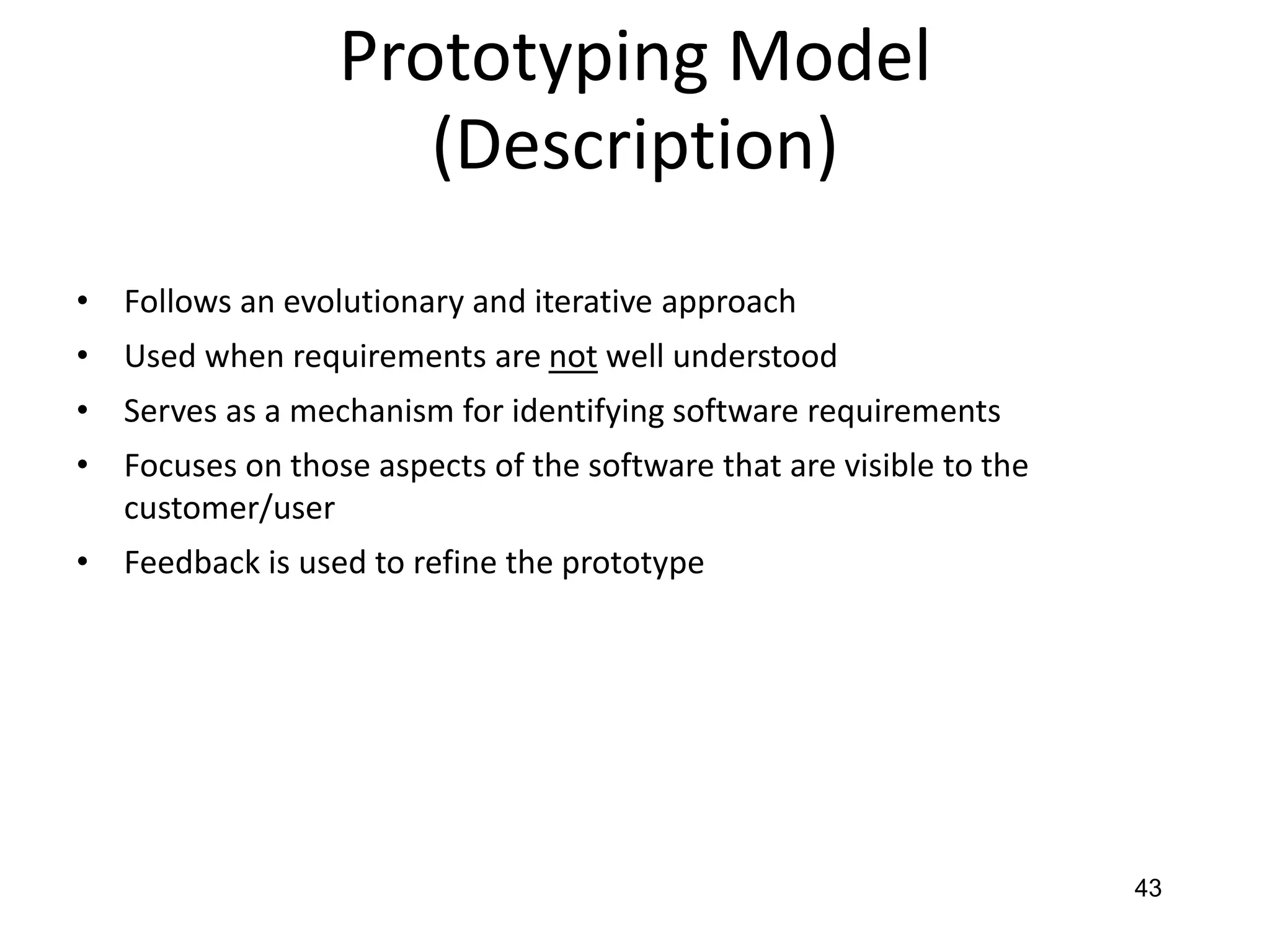 Prototyping Model (Description)

• Follows an evolutionary and iterative approach
• Used when requirements are not well understood
• Serves as a mechanism for identifying software requirements
• Focuses on those aspects of the software that are visible to the customer/user
• Feedback is used to refine the prototype

43